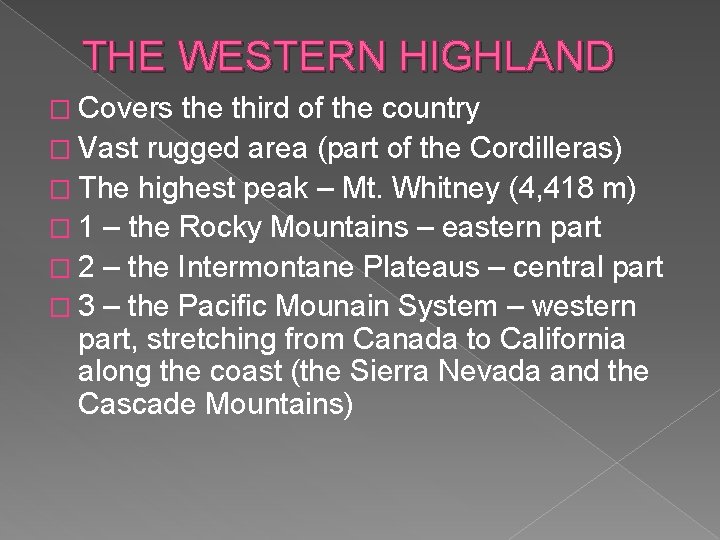 THE WESTERN HIGHLAND

Covers the third of the country

Vast rugged area (part of the Cordilleras)

The highest peak – Mt. Whitney (4,418 m)

1 – the Rocky Mountains – eastern part

2 – the Intermontane Plateaus – central part

3 – the Pacific Mounain System – western part, stretching from Canada to California along the coast (the Sierra Nevada and the Cascade Mountains)